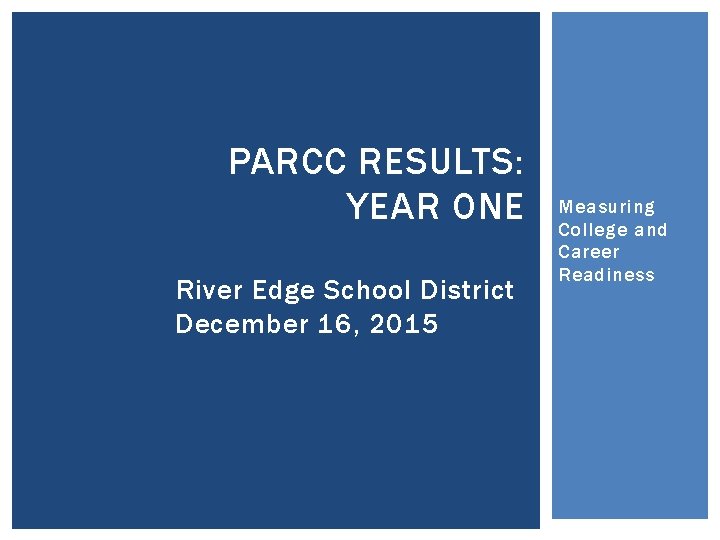 PARCC RESULTS: YEAR ONE

River Edge School District
December 16, 2015

Measuring College and Career Readiness